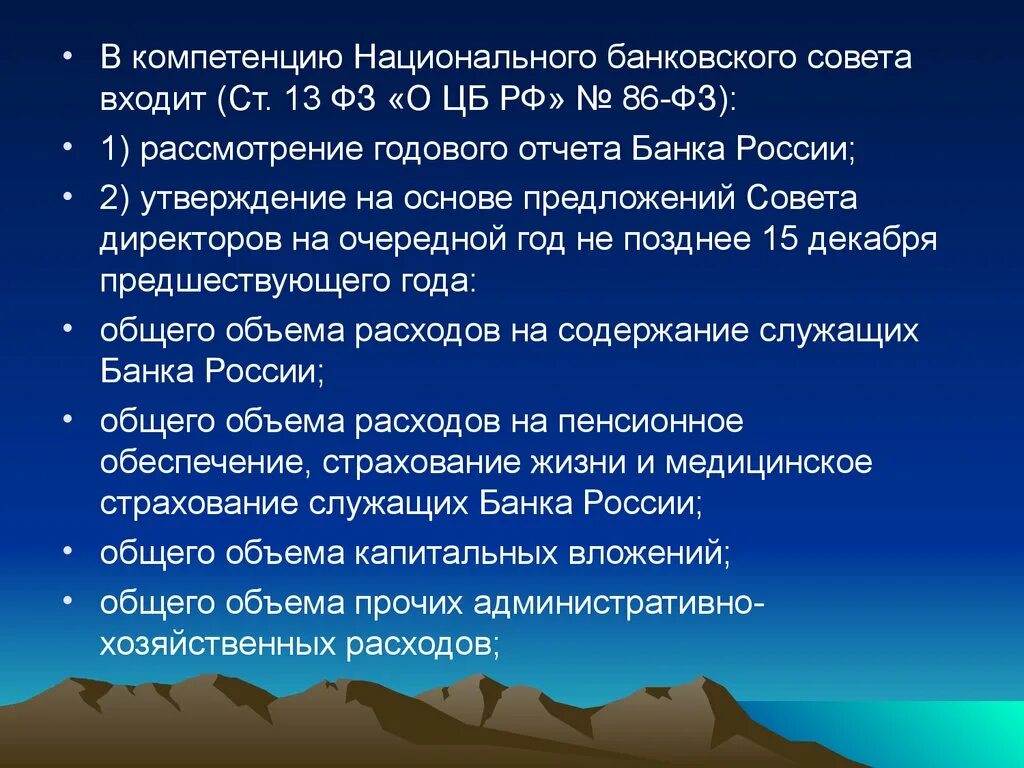 • В компетенцию Национального банковского совета входит (Ст. 13 ФЗ «О ЦБ РФ» № 86-ФЗ):
• 1) рассмотрение годового отчета Банка России;
• 2) утверждение на основе предложений Совета директоров на очередной год не позднее 15 декабря предшествующего года:
• общего объема расходов на содержание служащих Банка России;
• общего объема расходов на пенсионное обеспечение, страхование жизни и медицинское страхование служащих Банка России;
• общего объема капитальных вложений;
• общего объема прочих административно-хозяйственных расходов;